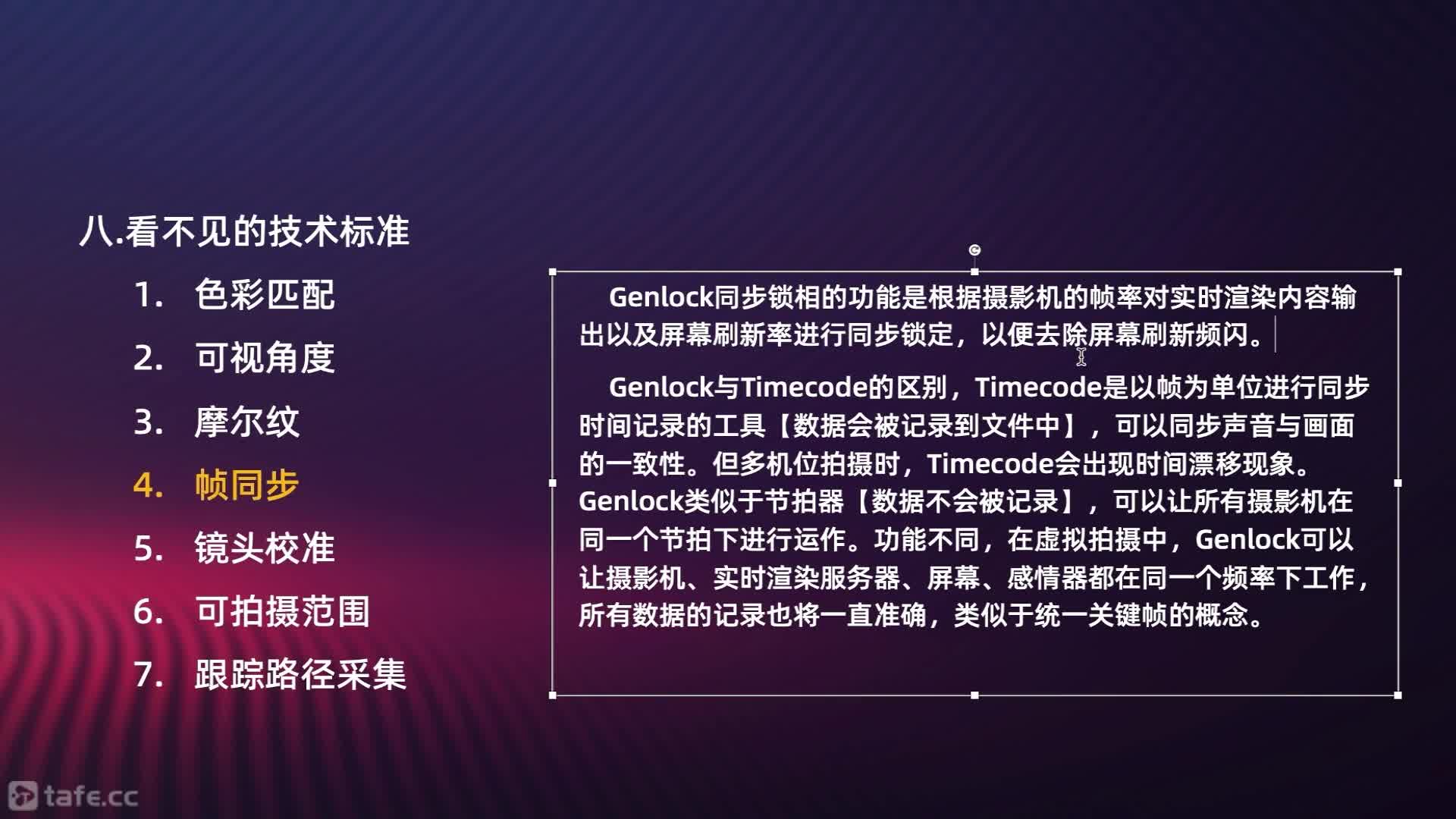 八.看不见的技术标准

1. 色彩匹配
2. 可视角度
3. 摩尔纹
4. 帧同步
5. 镜头校准
6. 可拍摄范围
7. 跟踪路径采集

Genlock同步锁相的功能是根据摄影机的帧率对实时渲染内容输出以及屏幕刷新率进行同步锁定，以便去除屏幕刷新频闪。

Genlock与Timecode的区别，Timecode是以帧为单位进行同步时间记录的工具【数据会被记录到文件中】，可以同步声音与画面的一致性。但多机位拍摄时，Timecode会出现时间漂移现象。Genlock类似于节拍器【数据不会被记录】，可以让所有摄影机在同一个节拍下进行运作。功能不同，在虚拟拍摄中，Genlock可以让摄影机、实时渲染服务器、屏幕、感情器都在同一个频率下工作，所有数据的记录也将一直准确，类似于统一关键帧的概念。

tafe.cc